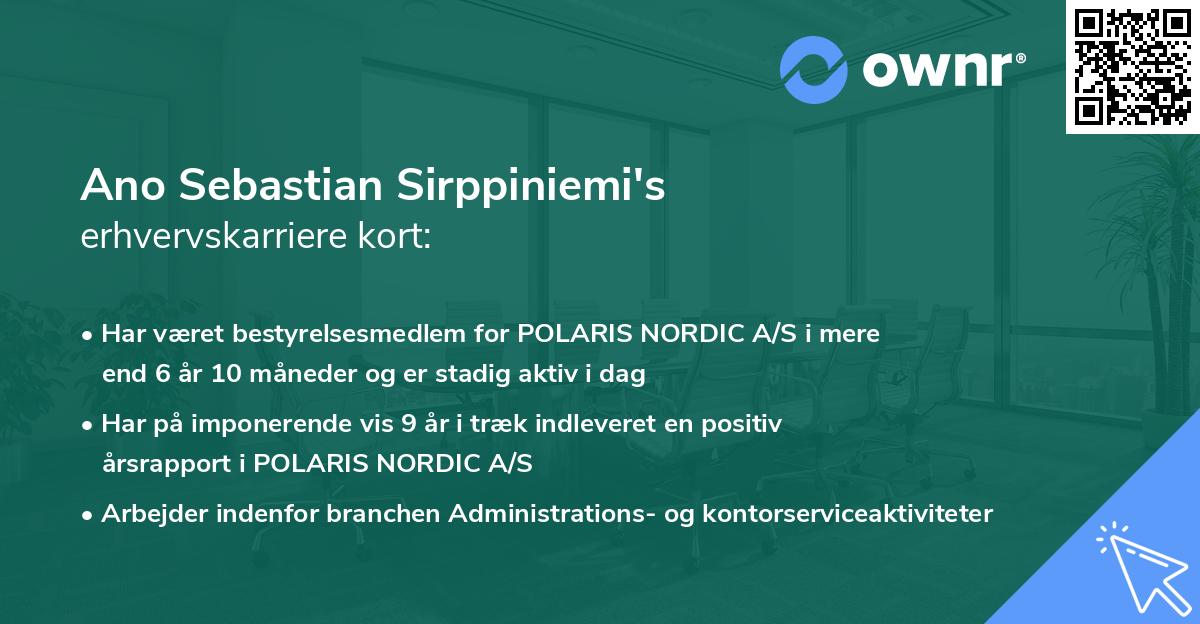 ownr®

Ano Sebastian Sirppiniemi's
erhvervskarriere kort:

• Har været bestyrelsesmedlem for POLARIS NORDIC A/S i mere end 6 år 10 måneder og er stadig aktiv i dag

• Har på imponerende vis 9 år i træk indleveret en positiv årsrapport i POLARIS NORDIC A/S

• Arbejder indenfor branchen Administrations- og kontorserviceaktiviteter